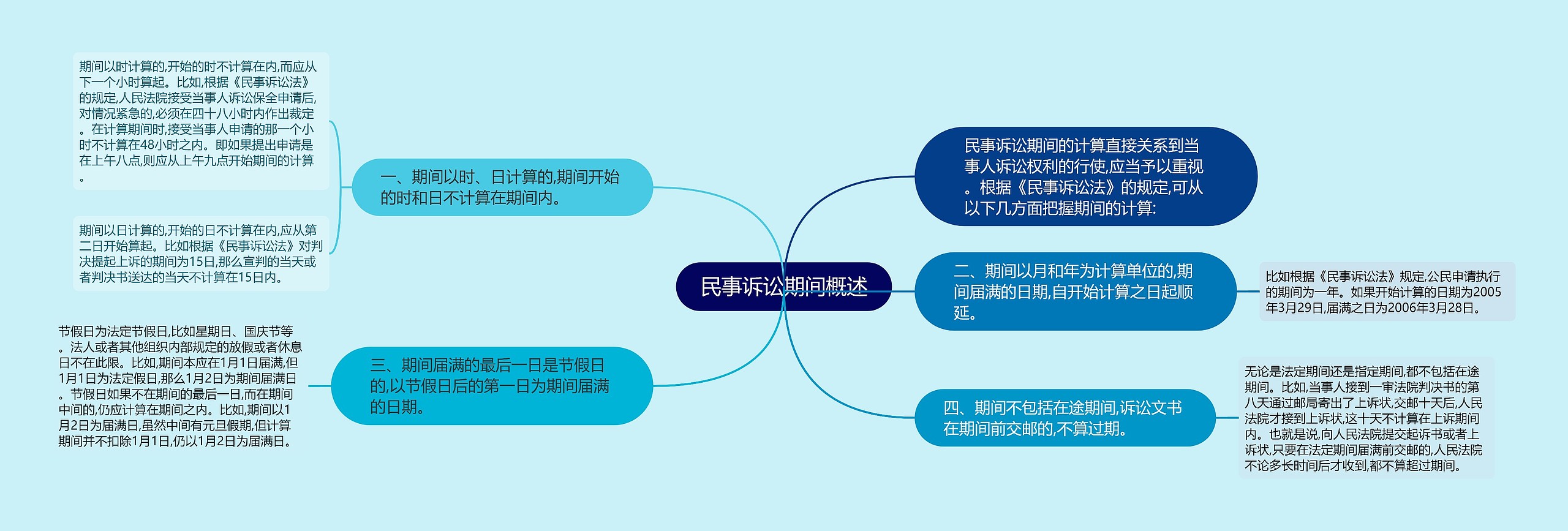 民事诉讼期间概述

民事诉讼期间的计算直接关系到当事人诉讼权利的行使,应当予以重视。根据《民事诉讼法》的规定,可从以下几方面把握期间的计算:

一、期间以时、日计算的,期间开始的时和日不计算在期间内。

期间以时计算的,开始的时不计算在内,而应从下一个小时算起。比如,根据《民事诉讼法》的规定,人民法院接受当事人诉讼保全申请后,对情况紧急的,必须在四十八小时内作出裁定。在计算期间时,接受当事人申请的那一个小时不计算在48小时之内。即如果提出申请是在上午八点,则应从上午九点开始期间的计算。

期间以日计算的,开始的日不计算在内,应从第二日开始算起。比如根据《民事诉讼法》对判决提起上诉的期间为15日,那么宣判的当天或者判决书送达的当天不计算在15日内。

二、期间以月和年为计算单位的,期间届满的日期,自开始计算之日起顺延。

比如根据《民事诉讼法》规定,公民申请执行的期间为一年。如果开始计算的日期为2005年3月29日,届满之日为2006年3月28日。

三、期间届满的最后一日是节假日的,以节假日后的第一日为期间届满的日期。

节假日为法定节假日,比如星期日、国庆节等。法人或者其他组织内部规定的放假或者休息日不在此限。比如,期间本应在1月1日届满,但1月1日为法定假日,那么1月2日为期间届满日。节假日如果不在期间的最后一日,而在期间中间的,仍应计算在期间之内。比如,期间以1月2日为届满日,虽然中间有元旦假期,但计算期间并不扣除1月1日,仍以1月2日为届满日。

四、期间不包括在途期间,诉讼文书在期间前交邮的,不算过期。

无论是法定期间还是指定期间,都不包括在途期间。比如,当事人接到一审法院判决书的第八天通过邮局寄出了上诉状,交邮十天后,人民法院才接到上诉状,这十天不计算在上诉期间内。也就是说,向人民法院提交起诉书或者上诉状,只要在法定期间届满前交邮的,人民法院不论多长时间后才收到,都不算超过期间。